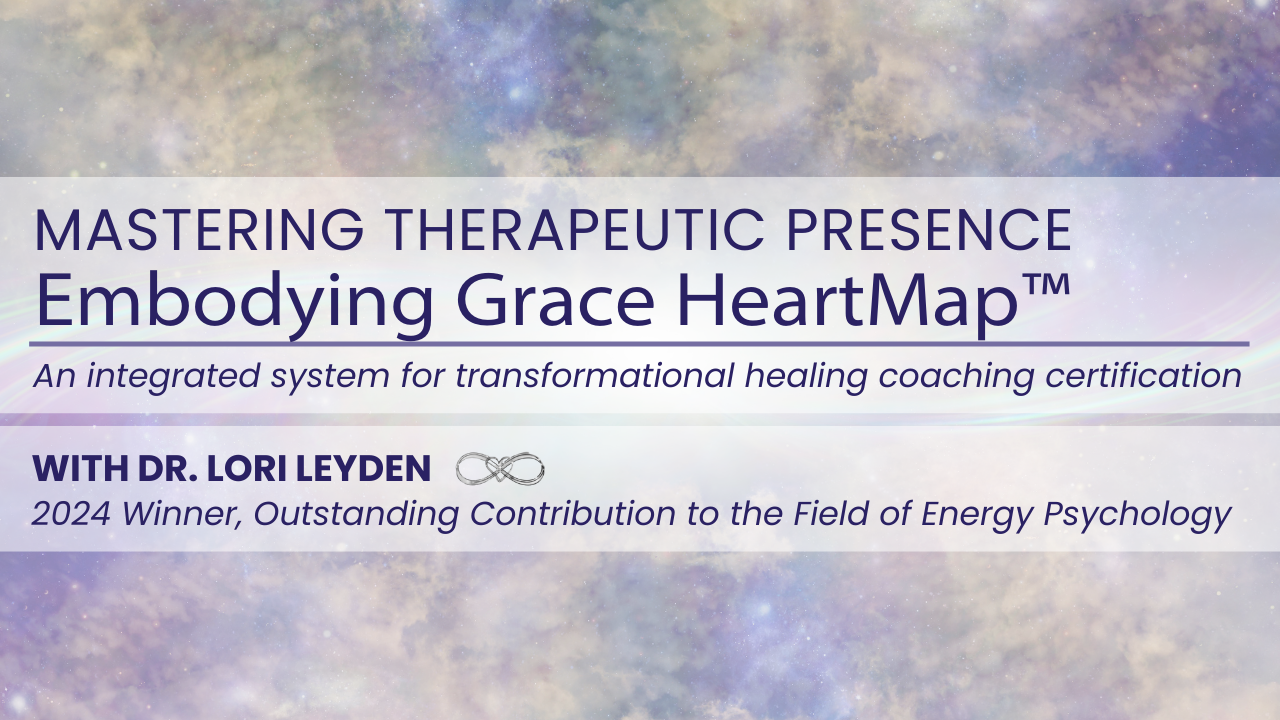 MASTERING THERAPEUTIC PRESENCE
Embodying Grace HeartMap™

An integrated system for transformational healing coaching certification

WITH DR. LORI LEYDEN
2024 Winner, Outstanding Contribution to the Field of Energy Psychology